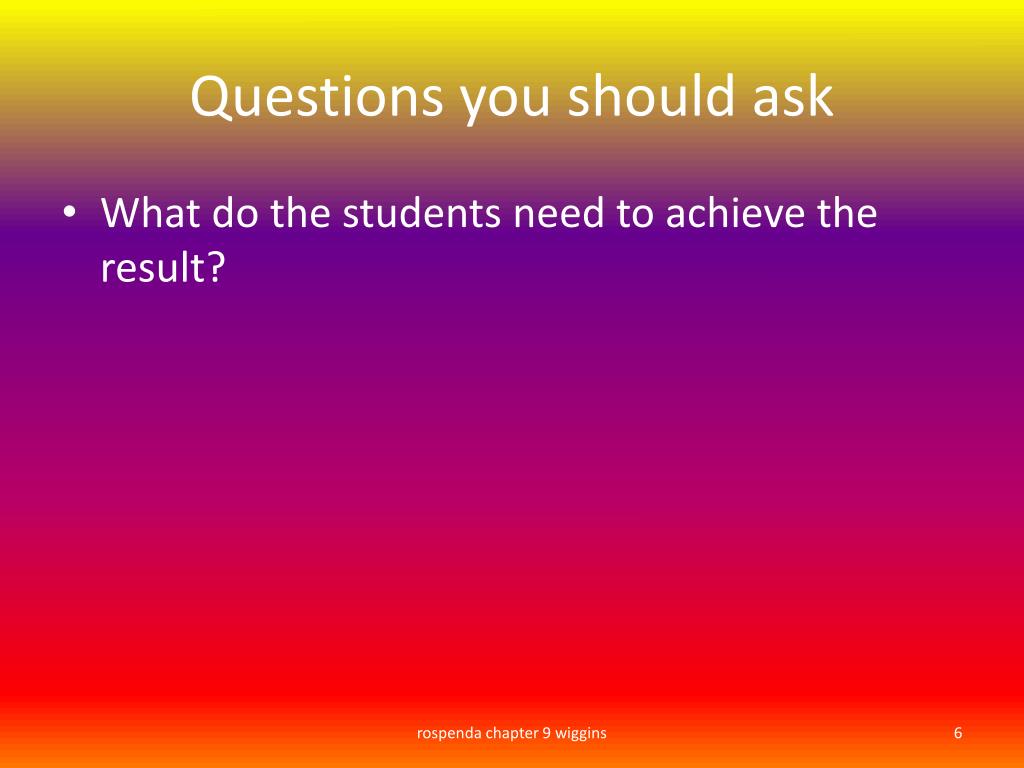 Questions you should ask

• What do the students need to achieve the result?

rospenda chapter 9 wiggins

6